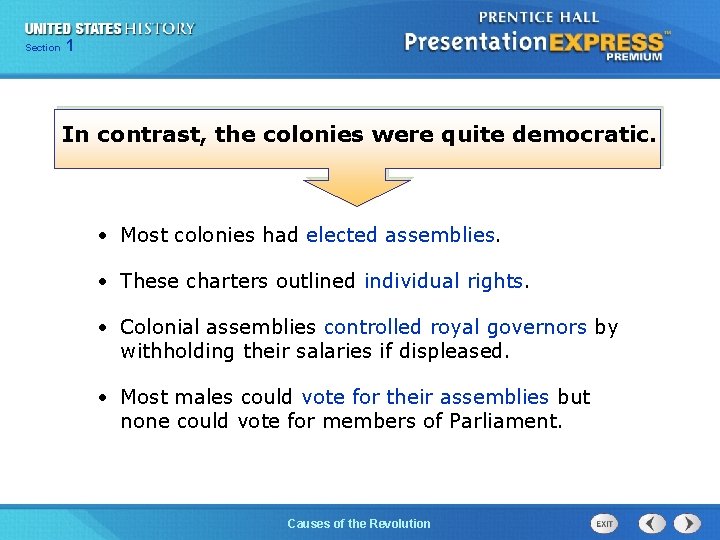 UNITED STATES HISTORY
Section 1

PRENTICE HALL
PresentationEXPRESS™
PREMIUM

In contrast, the colonies were quite democratic.

• Most colonies had elected assemblies.

• These charters outlined individual rights.

• Colonial assemblies controlled royal governors by withholding their salaries if displeased.

• Most males could vote for their assemblies but none could vote for members of Parliament.

Causes of the Revolution

EXIT